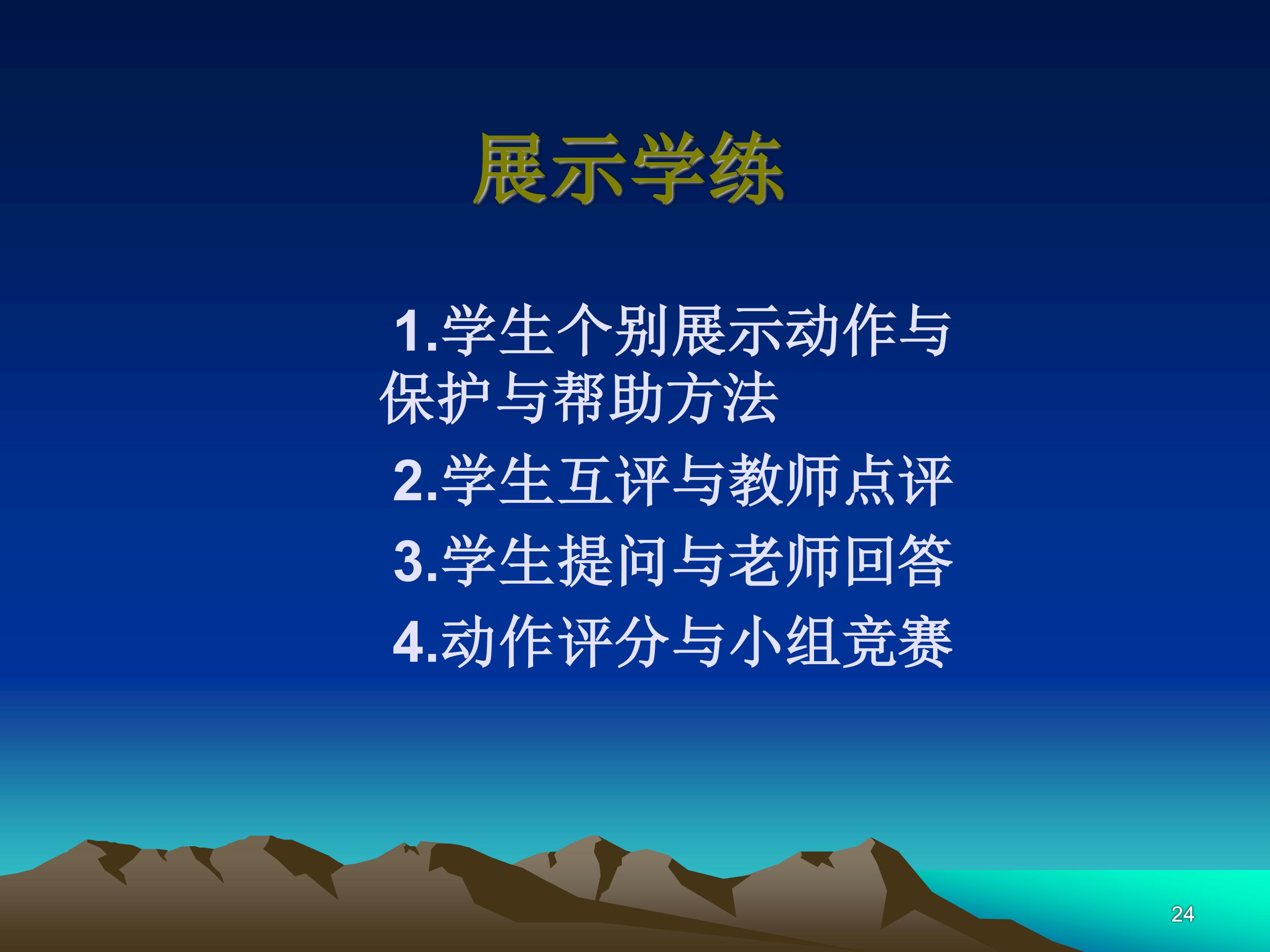 展示学练

1.学生个别展示动作与保护与帮助方法

2.学生互评与教师点评

3.学生提问与老师回答

4.动作评分与小组竞赛

24